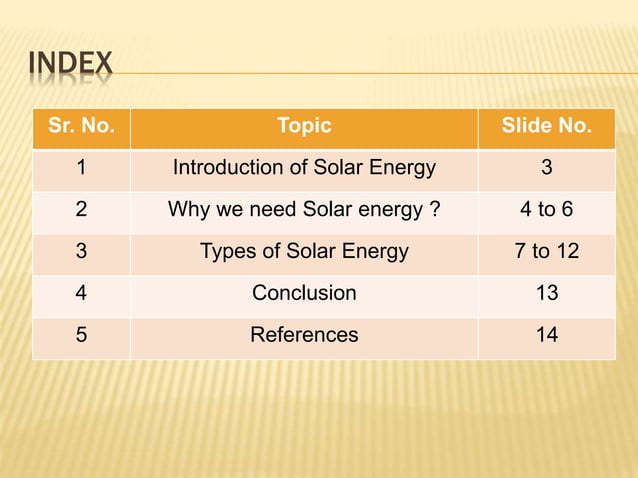 INDEX

| Sr. No. | Topic | Slide No. |
|---|---|---|
| 1 | Introduction of Solar Energy | 3 |
| 2 | Why we need Solar energy ? | 4 to 6 |
| 3 | Types of Solar Energy | 7 to 12 |
| 4 | Conclusion | 13 |
| 5 | References | 14 |